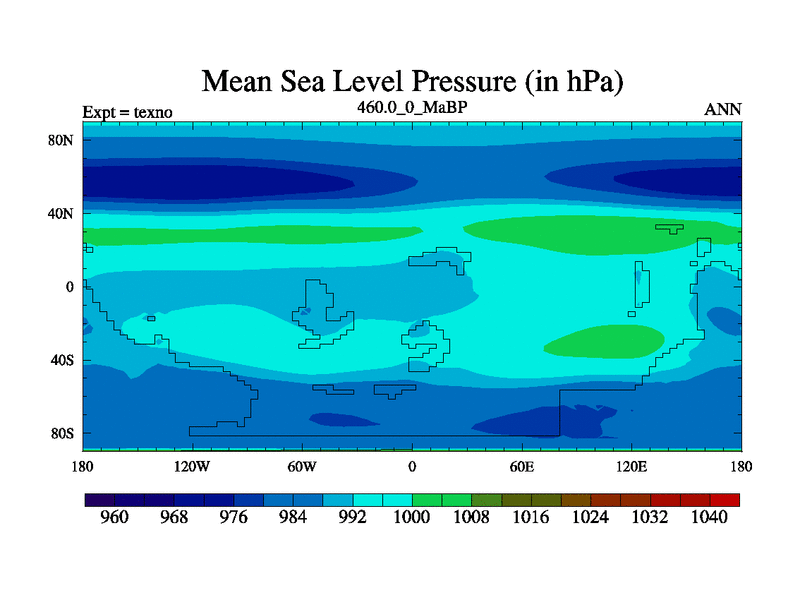 Mean Sea Level Pressure (in hPa)

Expt = texno

460.0_0_MaBP

ANN

80N
40N
0
40S
80S

180
120W
60W
0
60E
120E
180

960
968
976
984
992
1000
1008
1016
1024
1032
1040